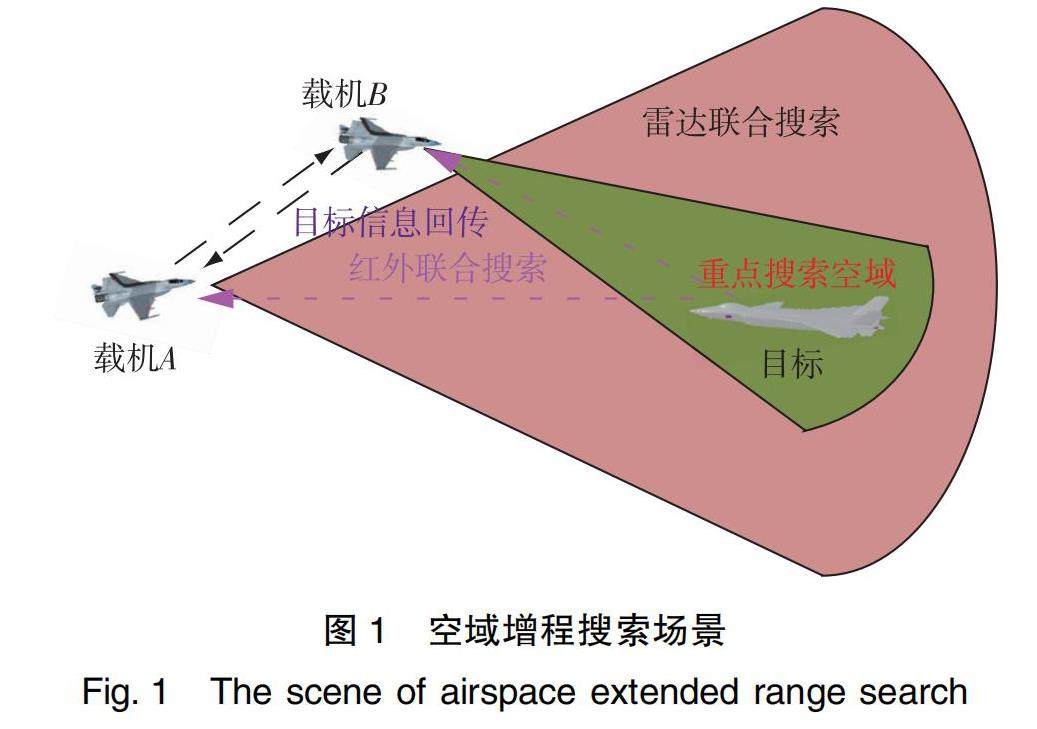 载机$B$

雷达联合搜索

目标信息回传

红外联合搜索

重点搜索空域

载机$A$

目标

图 1　空域增程搜索场景

Fig. 1　The scene of airspace extended range search